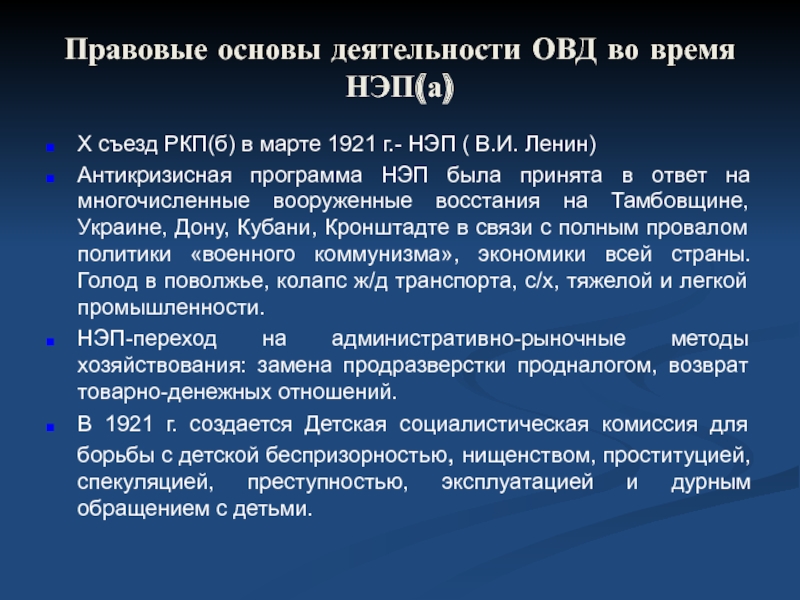 Правовые основы деятельности ОВД во время НЭП(а)

Х съезд РКП(б) в марте 1921 г.- НЭП ( В.И. Ленин)

Антикризисная программа НЭП была принята в ответ на многочисленные вооруженные восстания на Тамбовщине, Украине, Дону, Кубани, Кронштадте в связи с полным провалом политики «военного коммунизма», экономики всей страны. Голод в поволжье, колапс ж/д транспорта, с/х, тяжелой и легкой промышленности.

НЭП-переход на административно-рыночные методы хозяйствования: замена продразверстки продналогом, возврат товарно-денежных отношений.

В 1921 г. создается Детская социалистическая комиссия для борьбы с детской беспризорностью, нищенством, проституцией, спекуляцией, преступностью, эксплуатацией и дурным обращением с детьми.